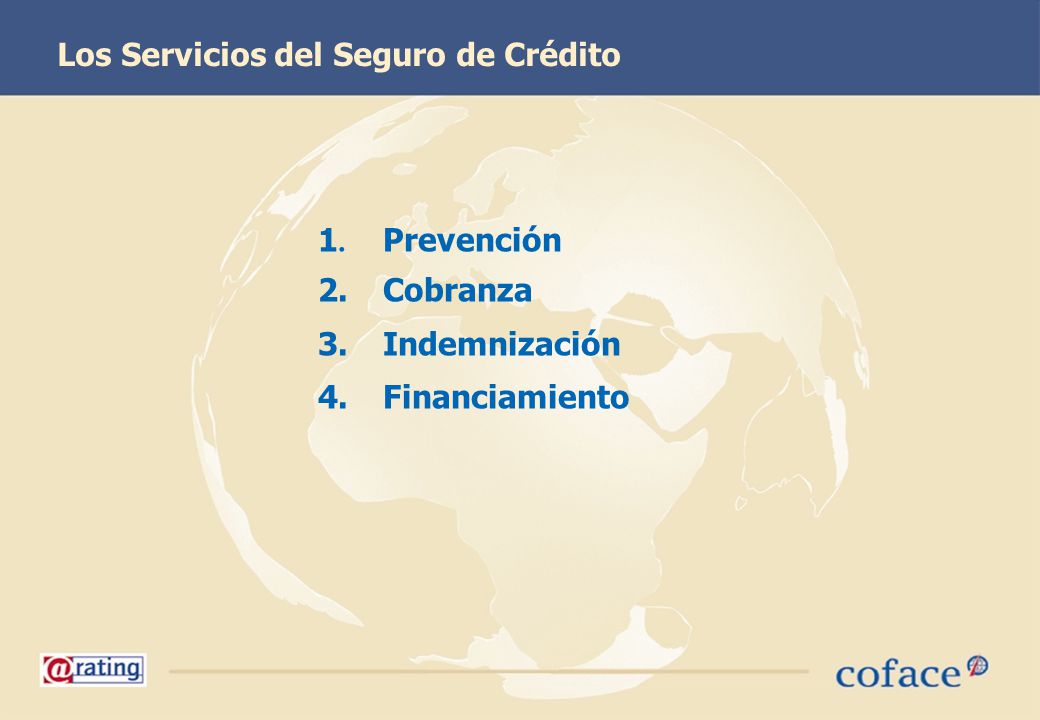 Los Servicios del Seguro de Crédito

1. Prevención
2. Cobranza
3. Indemnización
4. Financiamiento

@rating

coface